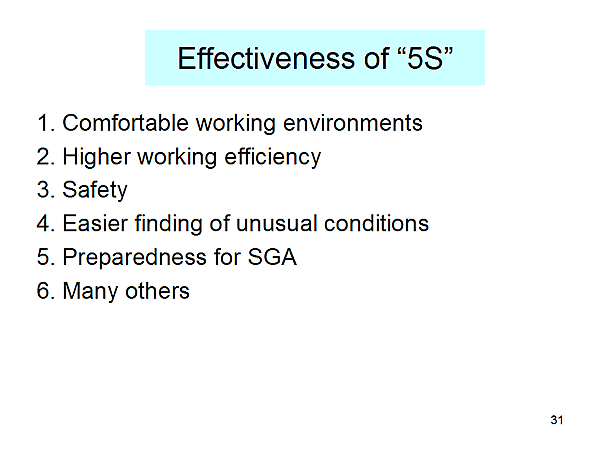 Effectiveness of “5S”

1. Comfortable working environments
2. Higher working efficiency
3. Safety
4. Easier finding of unusual conditions
5. Preparedness for SGA
6. Many others

31